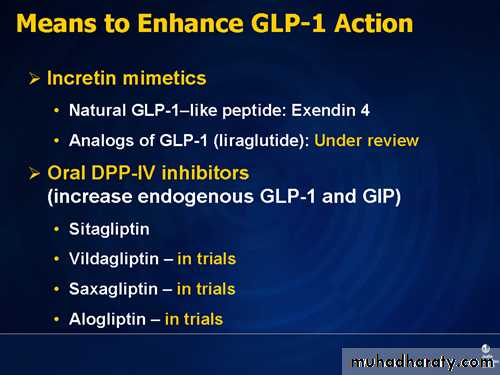 Means to Enhance GLP-1 Action

➢ Incretin mimetics

• Natural GLP-1–like peptide: Exendin 4

• Analogs of GLP-1 (liraglutide): Under review

➢ Oral DPP-IV inhibitors (increase endogenous GLP-1 and GIP)

• Sitagliptin

• Vildagliptin – in trials

• Saxagliptin – in trials

• Alogliptin – in trials

muhadharaty.com